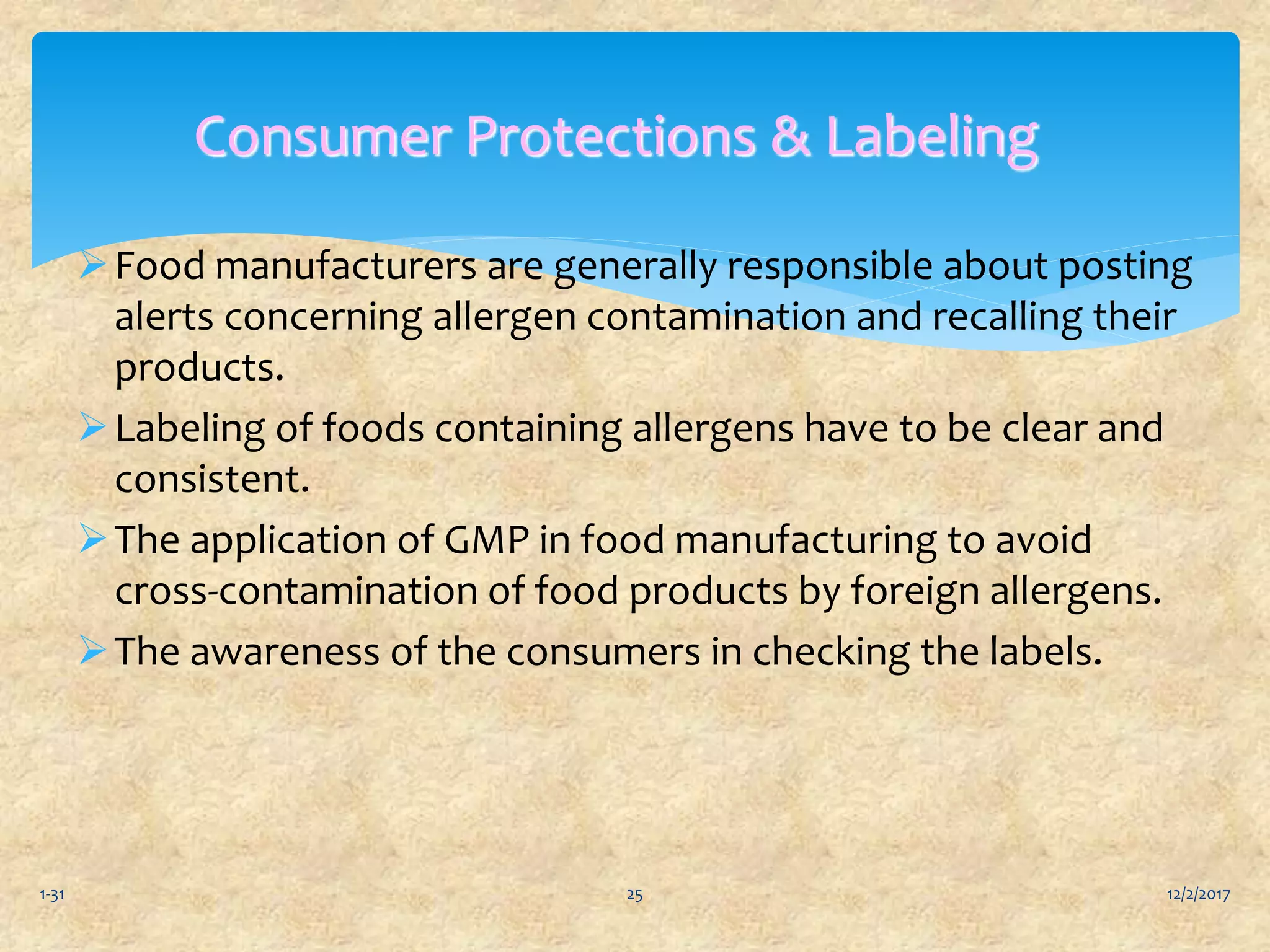 Consumer Protections & Labeling

➢ Food manufacturers are generally responsible about posting alerts concerning allergen contamination and recalling their products.

➢ Labeling of foods containing allergens have to be clear and consistent.

➢ The application of GMP in food manufacturing to avoid cross-contamination of food products by foreign allergens.

➢ The awareness of the consumers in checking the labels.

1-31

25

12/2/2017